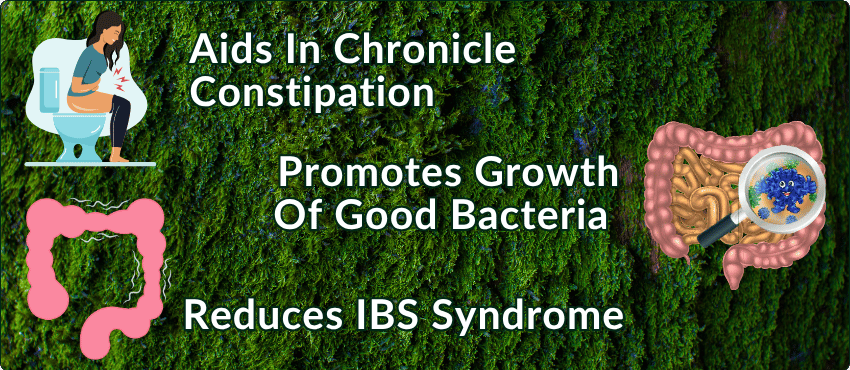 Aids In Chronicle Constipation

Promotes Growth Of Good Bacteria

Reduces IBS Syndrome